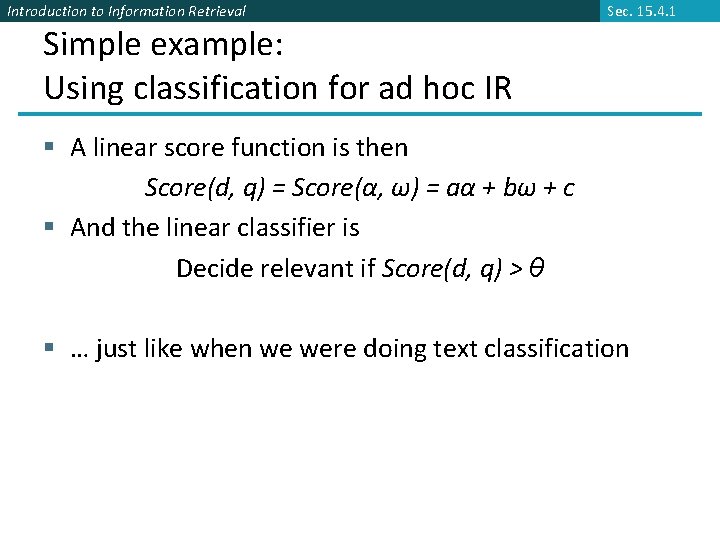 Introduction to Information Retrieval

Sec. 15.4.1

Simple example:
Using classification for ad hoc IR

▪ A linear score function is then

$Score(d, q) = Score(\alpha, \omega) = a\alpha + b\omega + c$

▪ And the linear classifier is

Decide relevant if $Score(d, q) > \theta$

▪ … just like when we were doing text classification